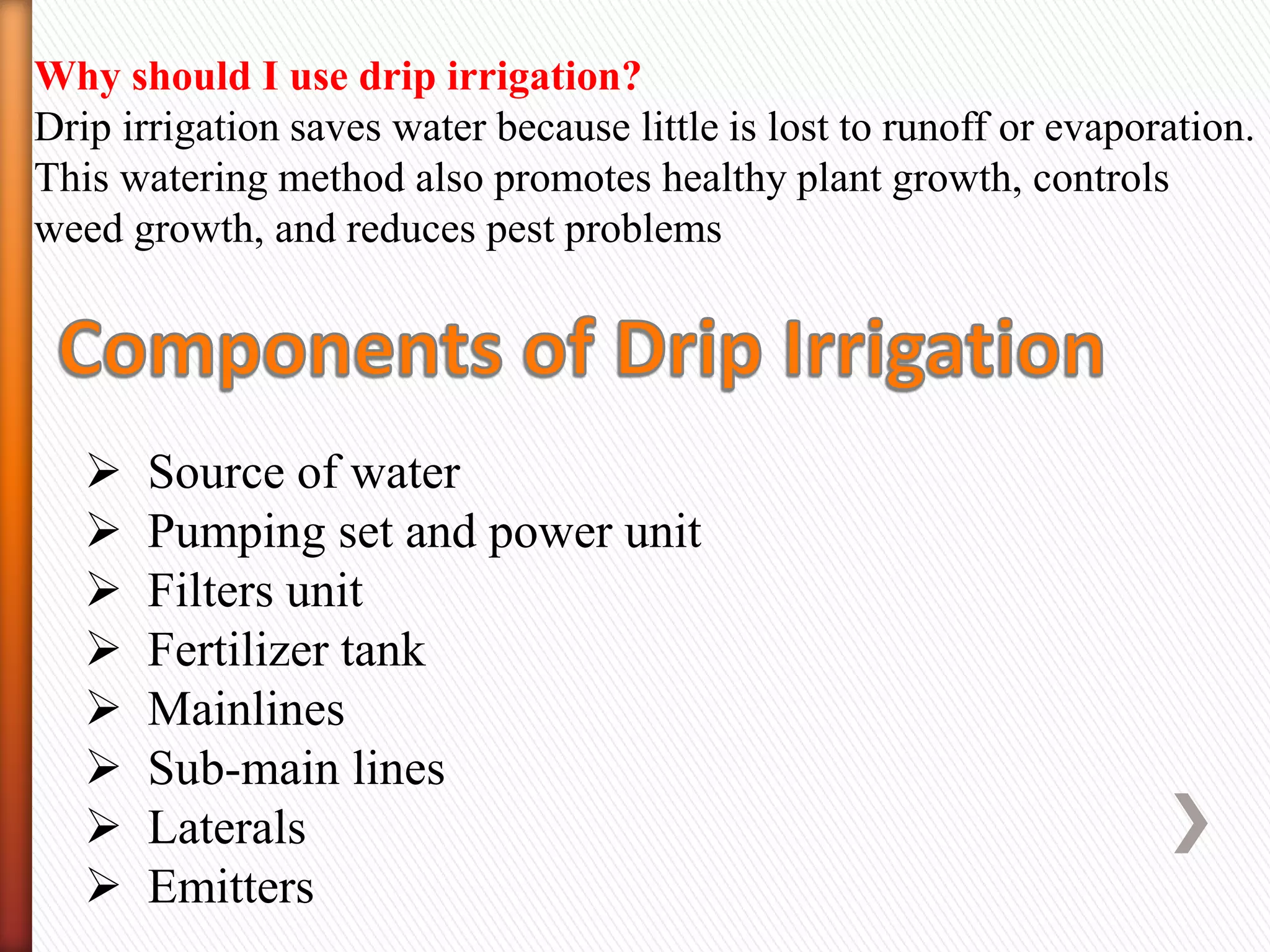 Why should I use drip irrigation?
Drip irrigation saves water because little is lost to runoff or evaporation. This watering method also promotes healthy plant growth, controls weed growth, and reduces pest problems

Components of Drip Irrigation

➢ Source of water
➢ Pumping set and power unit
➢ Filters unit
➢ Fertilizer tank
➢ Mainlines
➢ Sub-main lines
➢ Laterals
➢ Emitters